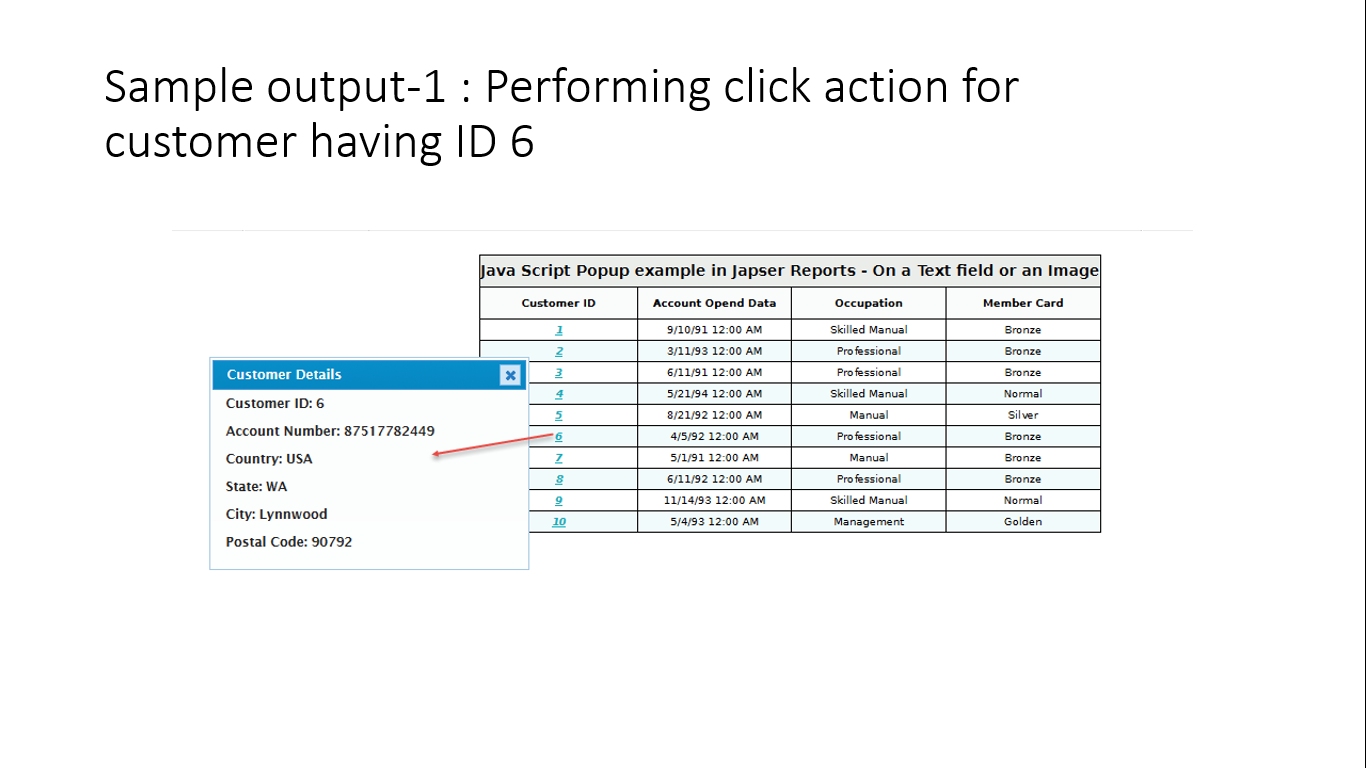 Sample output-1 : Performing click action for customer having ID 6

Java Script Popup example in Japser Reports - On a Text field or an Image

| Customer ID | Account Opend Data | Occupation | Member Card |
|---|---|---|---|
| 1 | 9/10/91 12:00 AM | Skilled Manual | Bronze |
| 2 | 3/11/93 12:00 AM | Professional | Bronze |
| 3 | 6/11/91 12:00 AM | Professional | Bronze |
| 4 | 5/21/94 12:00 AM | Skilled Manual | Normal |
| 5 | 8/21/92 12:00 AM | Manual | Silver |
| 6 | 4/5/92 12:00 AM | Professional | Bronze |
| 7 | 5/1/91 12:00 AM | Manual | Bronze |
| 8 | 6/11/92 12:00 AM | Professional | Bronze |
| 9 | 11/14/93 12:00 AM | Skilled Manual | Normal |
| 10 | 5/4/93 12:00 AM | Management | Golden |

Customer Details

Customer ID: 6

Account Number: 87517782449

Country: USA

State: WA

City: Lynnwood

Postal Code: 90792